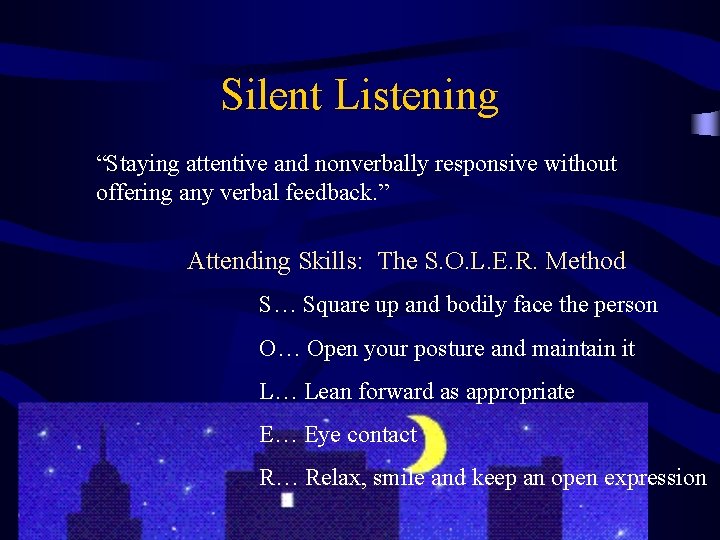 Silent Listening

“Staying attentive and nonverbally responsive without offering any verbal feedback.”

Attending Skills: The S.O.L.E.R. Method

S… Square up and bodily face the person

O… Open your posture and maintain it

L… Lean forward as appropriate

E… Eye contact

R… Relax, smile and keep an open expression